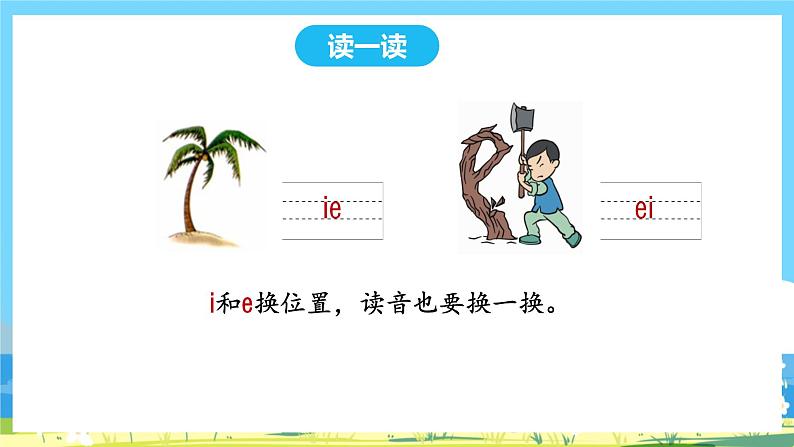 读一读

ie

ei

i和e换位置，读音也要换一换。